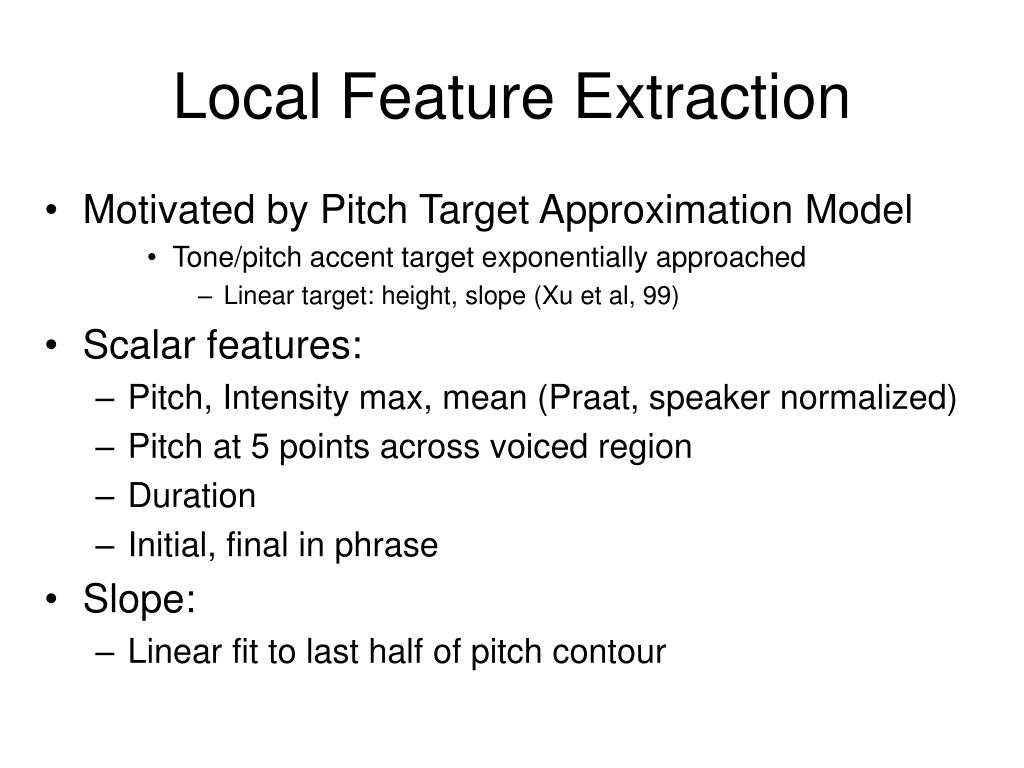 Local Feature Extraction

• Motivated by Pitch Target Approximation Model
  • Tone/pitch accent target exponentially approached
    – Linear target: height, slope (Xu et al, 99)
• Scalar features:
  – Pitch, Intensity max, mean (Praat, speaker normalized)
  – Pitch at 5 points across voiced region
  – Duration
  – Initial, final in phrase
• Slope:
  – Linear fit to last half of pitch contour